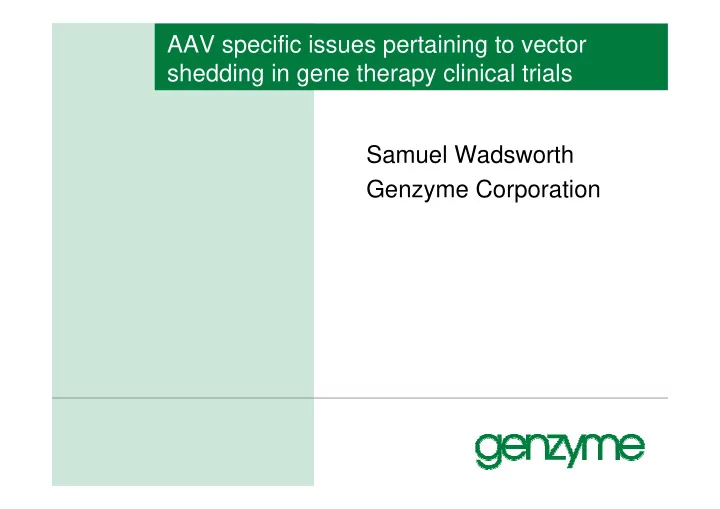 AAV specific issues pertaining to vector shedding in gene therapy clinical trials

Samuel Wadsworth
Genzyme Corporation

genzyme